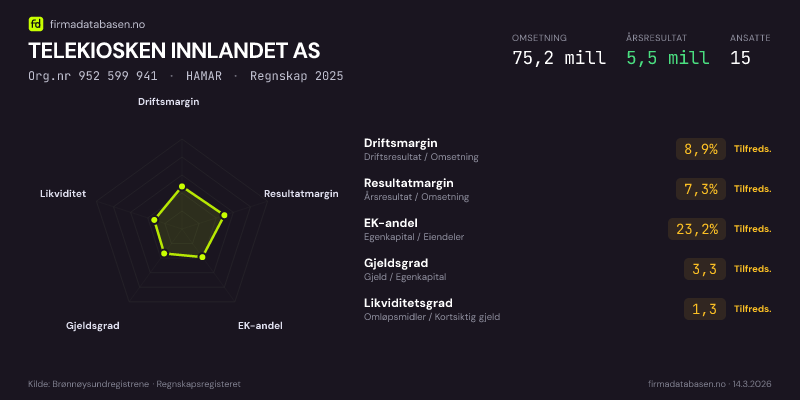 fd firmadatabasen.no

TELEKIOSKEN INNLANDET AS

Org.nr 952 599 941 · HAMAR · Regnskap 2025

OMSETNING
75,2 mill

ÅRSRESULTAT
5,5 mill

ANSATTE
15

Driftsmargin
Resultatmargin
EK-andel
Gjeldsgrad
Likviditet

Driftsmargin
Driftsresultat / Omsetning
8,9% Tilfreds.

Resultatmargin
Årsresultat / Omsetning
7,3% Tilfreds.

EK-andel
Egenkapital / Eiendeler
23,2% Tilfreds.

Gjeldsgrad
Gjeld / Egenkapital
3,3 Tilfreds.

Likviditetsgrad
Omløpsmidler / Kortsiktig gjeld
1,3 Tilfreds.

Kilde: Brønnøysundregistrene · Regnskapsregisteret

firmadatabasen.no · 14.3.2026